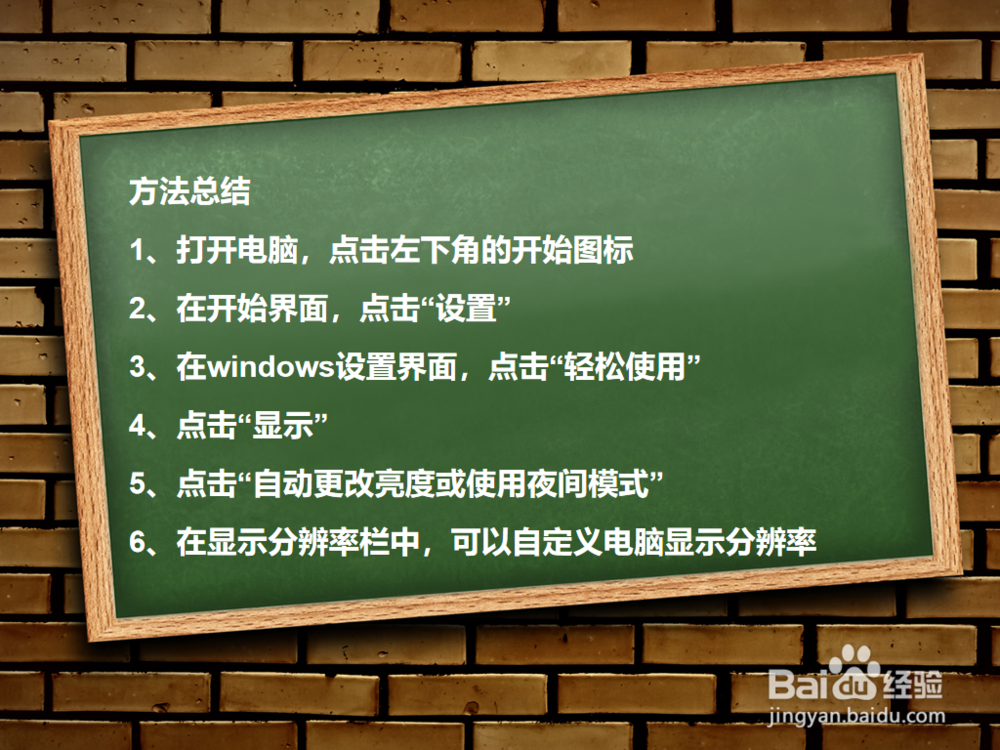 方法总结

1、打开电脑，点击左下角的开始图标

2、在开始界面，点击“设置”

3、在windows设置界面，点击“轻松使用”

4、点击“显示”

5、点击“自动更改亮度或使用夜间模式”

6、在显示分辨率栏中，可以自定义电脑显示分辨率

Baidu经验
jingyan.baidu.com